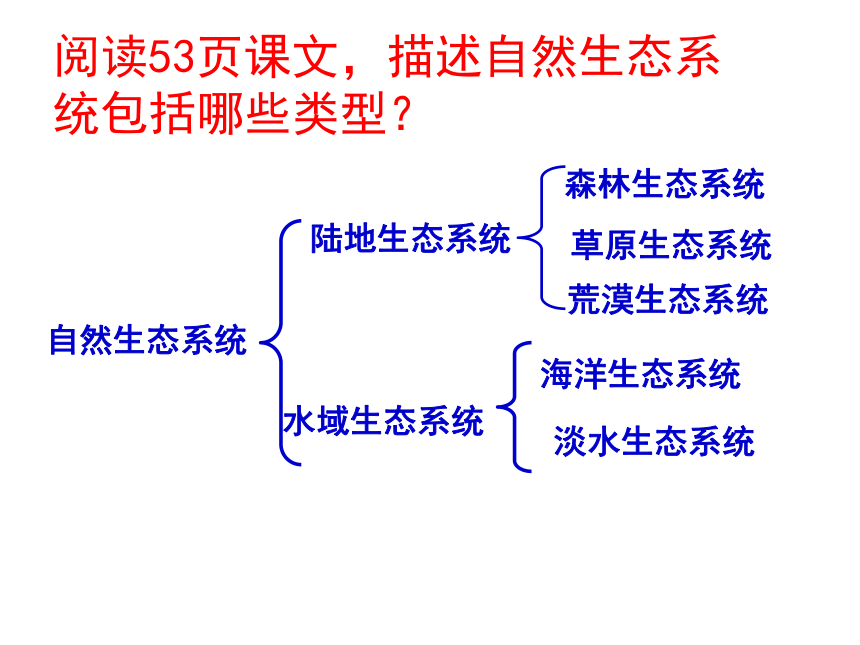 阅读53页课文，描述自然生态系统包括哪些类型？

自然生态系统

陆地生态系统

森林生态系统

草原生态系统

荒漠生态系统

水域生态系统

海洋生态系统

淡水生态系统